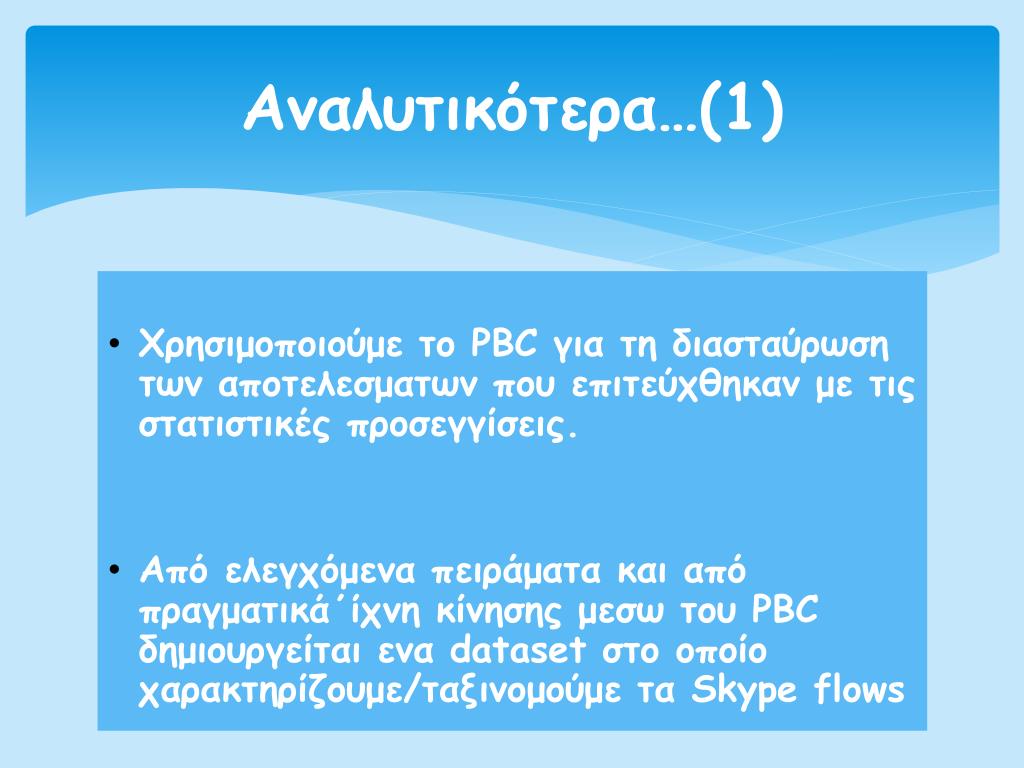 Αναλυτικότερα…(1)

• Χρησιμοποιούμε το PBC για τη διασταύρωση των αποτελεσματων που επιτεύχθηκαν με τις στατιστικές προσεγγίσεις.

• Από ελεγχόμενα πειράματα και από πραγματικά΄ίχνη κίνησης μεσω του PBC δημιουργείται ενα dataset στο οποίο χαρακτηρίζουμε/ταξινομούμε τα Skype flows